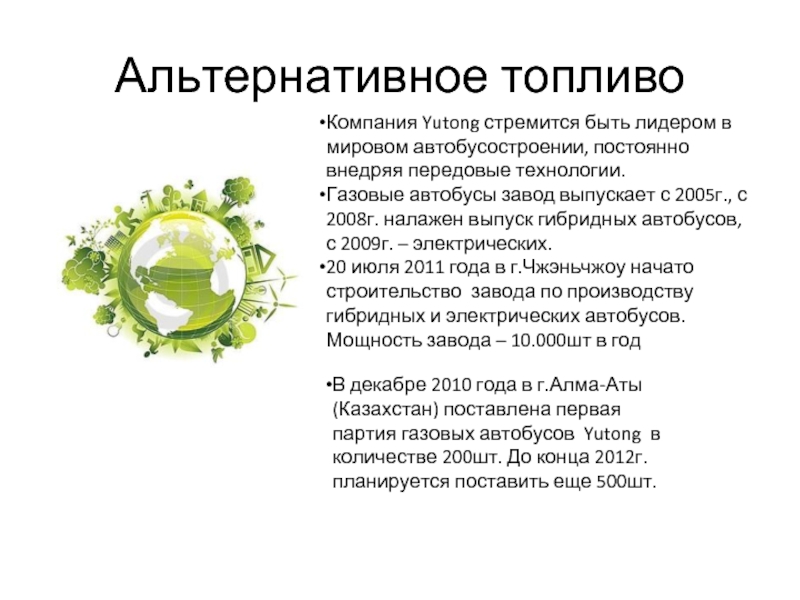 Альтернативное топливо

•Компания Yutong стремится быть лидером в мировом автобусостроении, постоянно внедряя передовые технологии.
•Газовые автобусы завод выпускает с 2005г., с 2008г. налажен выпуск гибридных автобусов, с 2009г. – электрических.
•20 июля 2011 года в г.Чжэньчжоу начато строительство завода по производству гибридных и электрических автобусов. Мощность завода – 10.000шт в год

•В декабре 2010 года в г.Алма-Аты (Казахстан) поставлена первая партия газовых автобусов Yutong в количестве 200шт. До конца 2012г. планируется поставить еще 500шт.